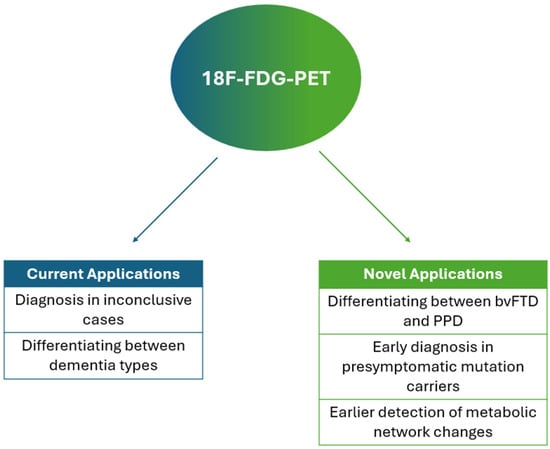 18F-FDG-PET

Current Applications

Diagnosis in inconclusive cases

Differentiating between dementia types

Novel Applications

Differentiating between bvFTD and PPD

Early diagnosis in presymptomatic mutation carriers

Earlier detection of metabolic network changes